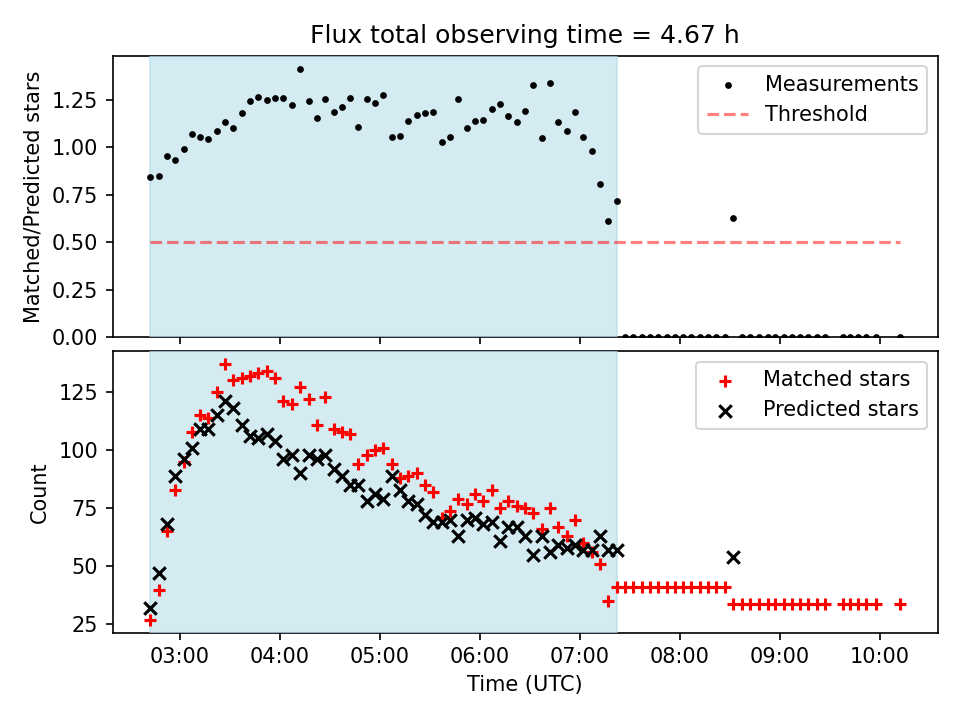 Flux total observing time = 4.67 h

Matched/Predicted stars

1.25
1.00
0.75
0.50
0.25
0.00

Measurements
Threshold

Count

125
100
75
50
25

Matched stars
Predicted stars

03:00
04:00
05:00
06:00
07:00
08:00
09:00
10:00

Time (UTC)